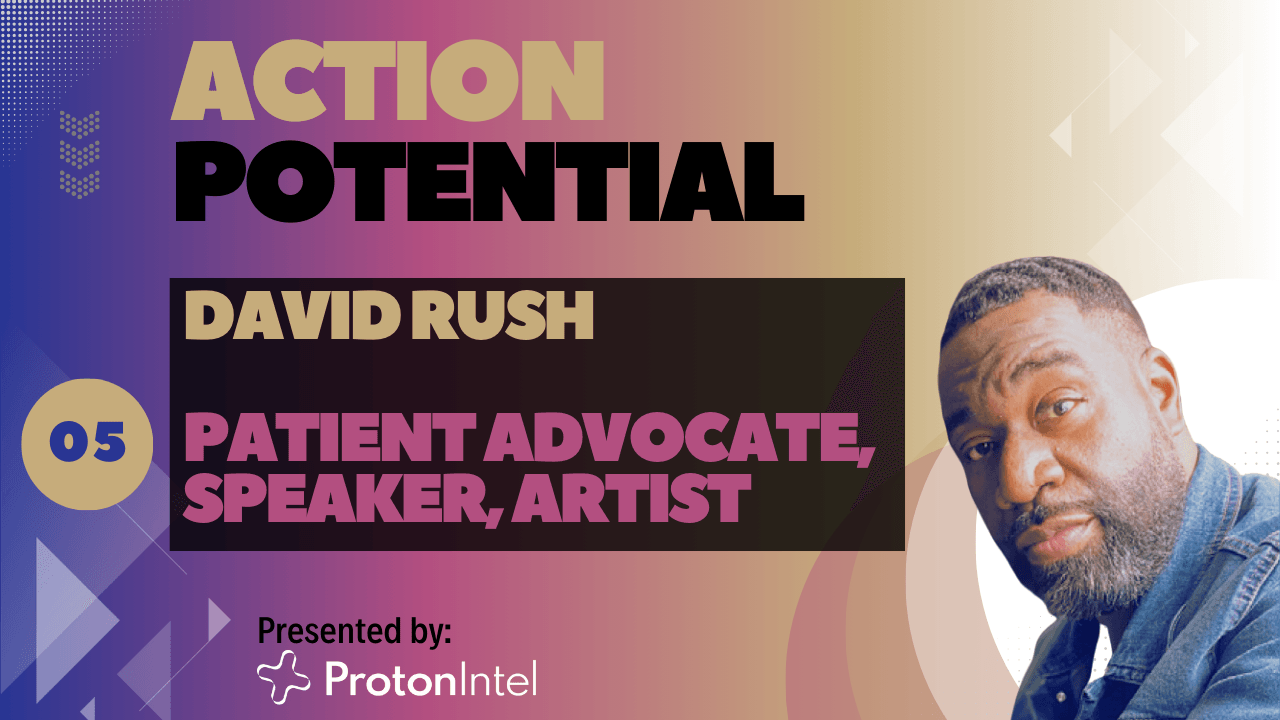 ACTION POTENTIAL

DAVID RUSH

05

PATIENT ADVOCATE, SPEAKER, ARTIST

Presented by:
ProtonIntel